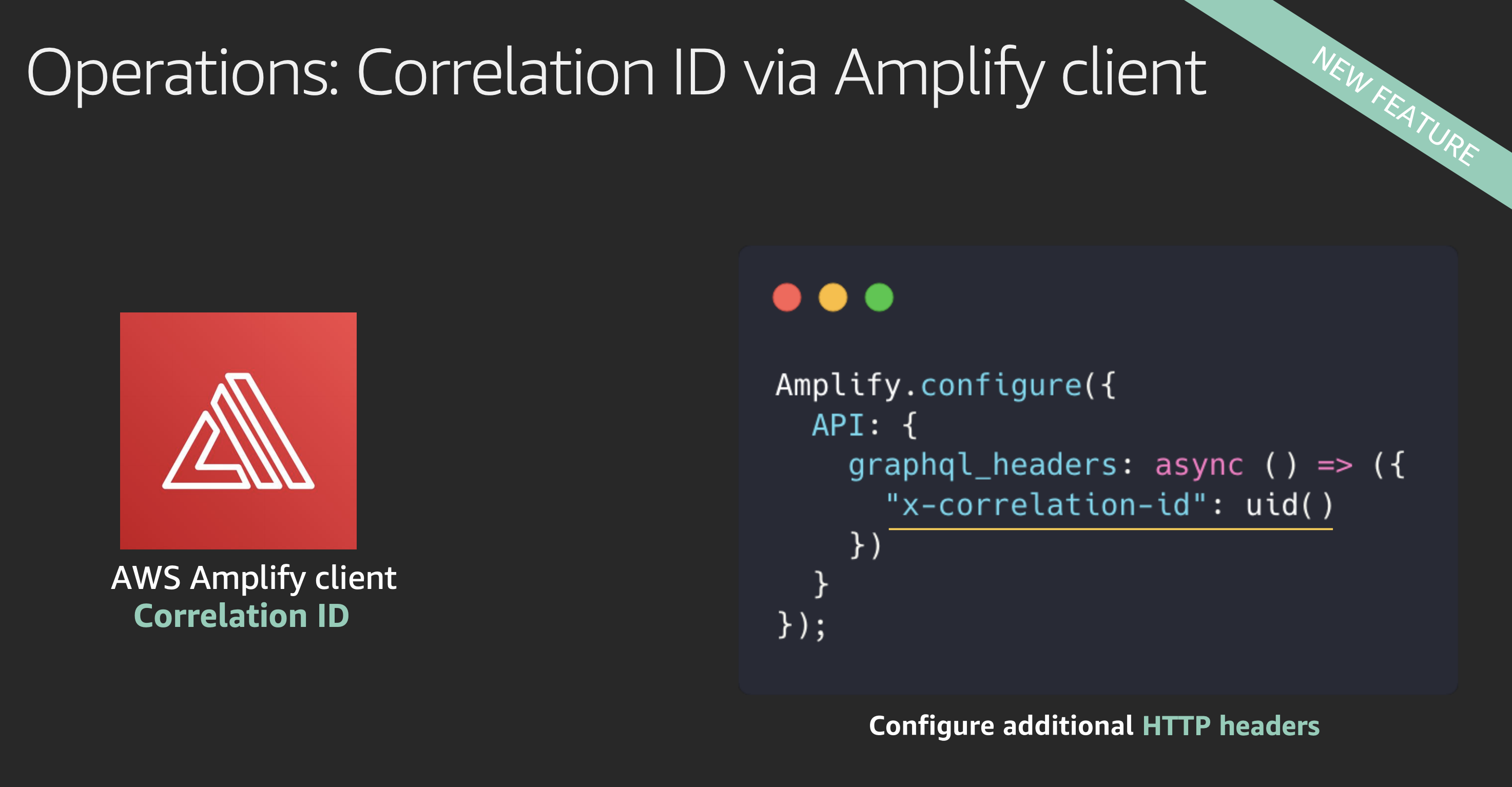 Operations: Correlation ID via Amplify client

NEW FEATURE

AWS Amplify client
Correlation ID

Amplify.configure({
  API: {
    graphql_headers: async () => ({
      "x-correlation-id": uid()
    })
  }
});

Configure additional HTTP headers